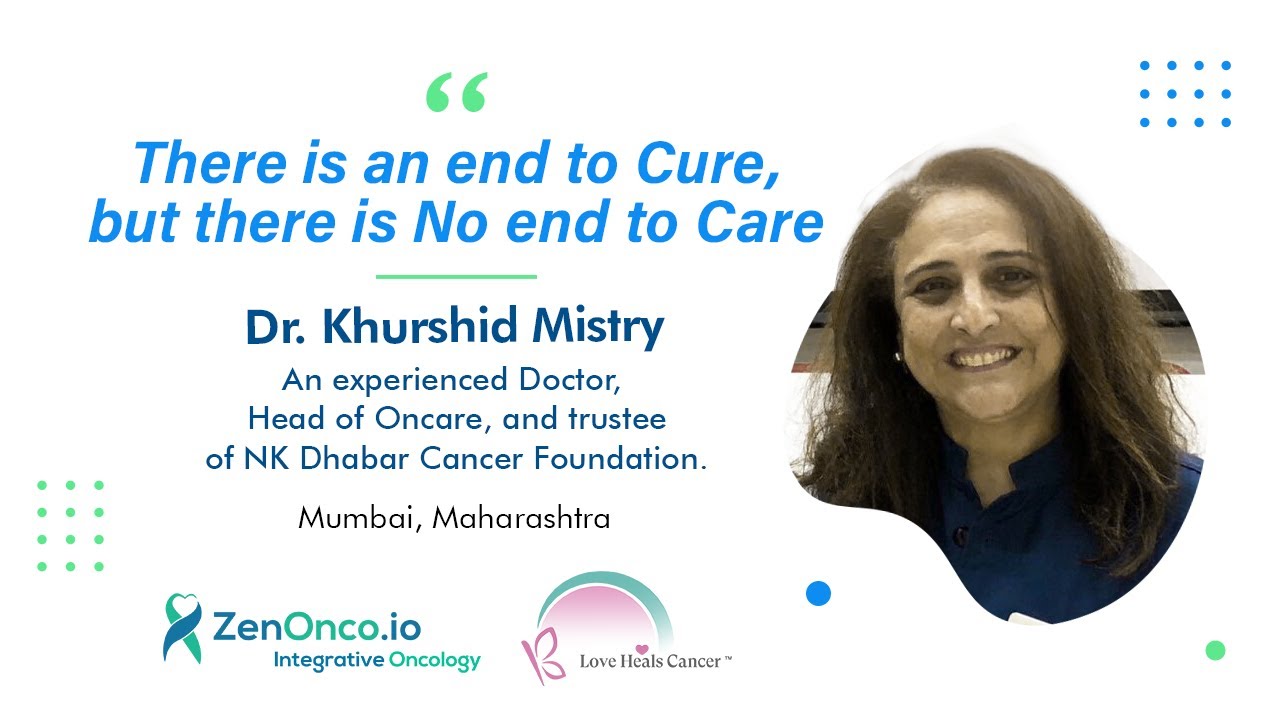 “

There is an end to Cure, but there is No end to Care

Dr. Khurshid Mistry

An experienced Doctor, Head of Oncare, and trustee of NK Dhabar Cancer Foundation.

Mumbai, Maharashtra

ZenOnco.io
Integrative Oncology

Love Heals Cancer ™